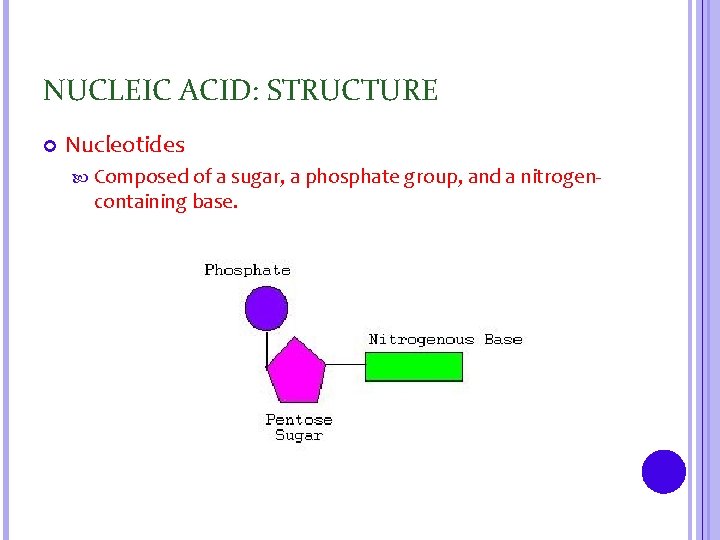 NUCLEIC ACID: STRUCTURE

Nucleotides

Composed of a sugar, a phosphate group, and a nitrogen-containing base.

Phosphate

Nitrogenous Base

Pentose
Sugar